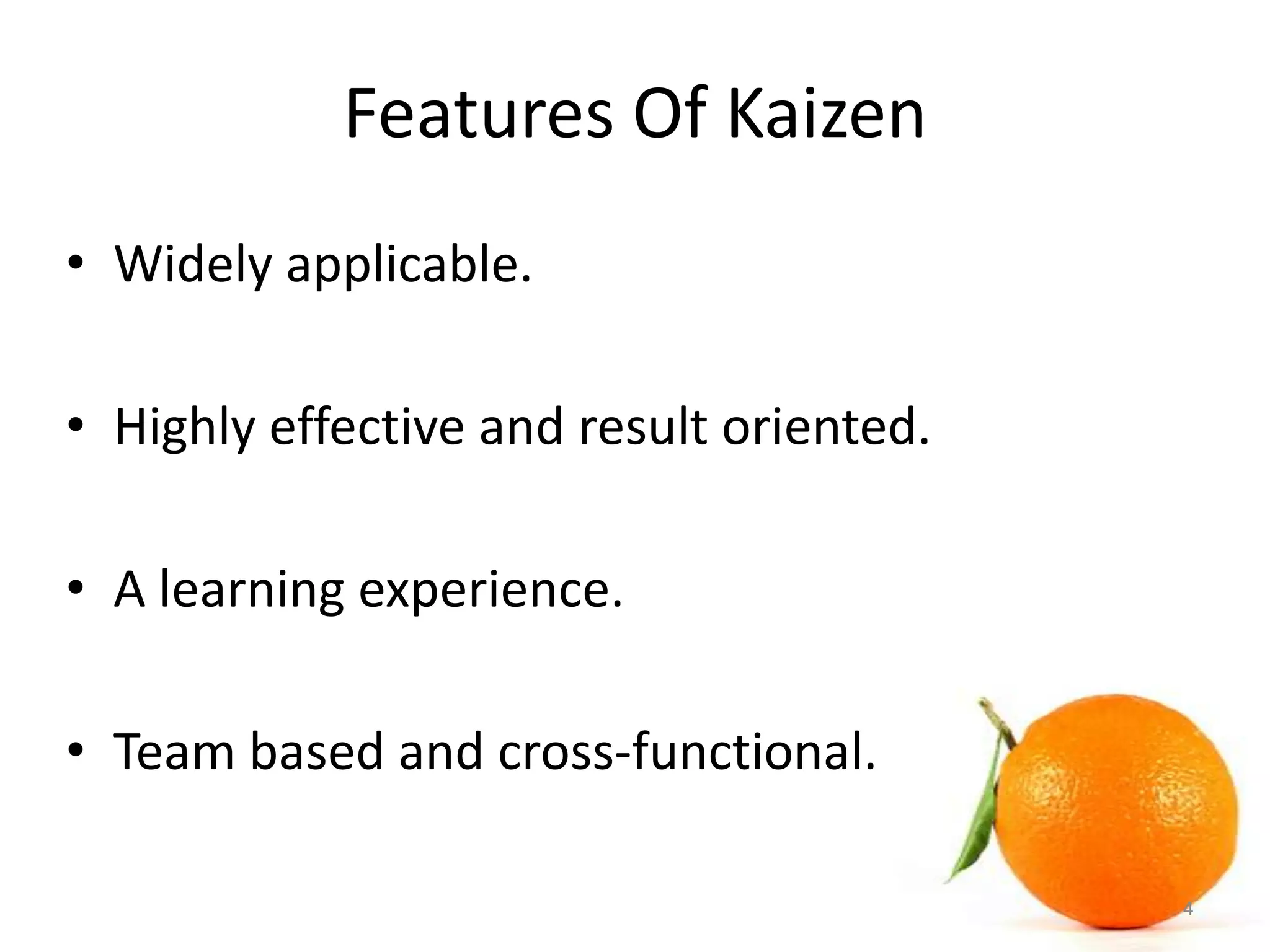 Features Of Kaizen

• Widely applicable.

• Highly effective and result oriented.

• A learning experience.

• Team based and cross-functional.

4